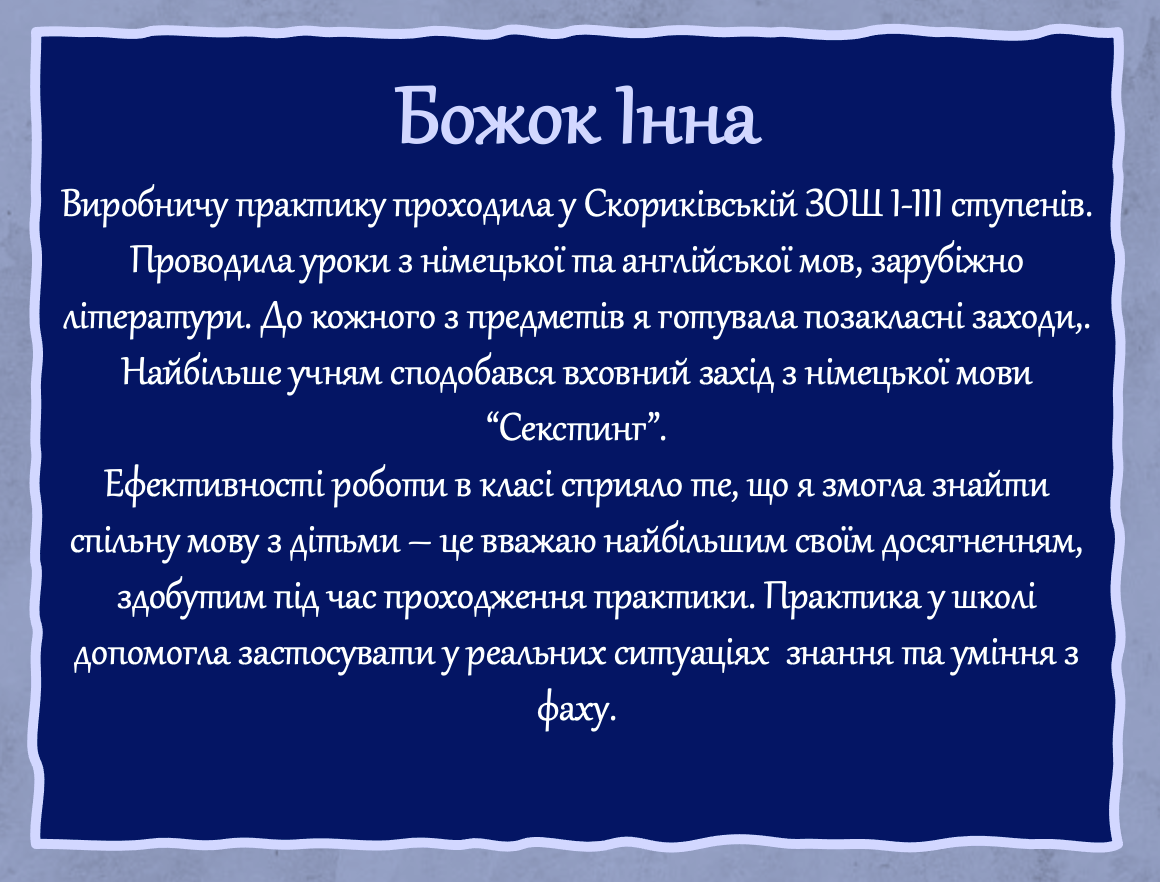 Божок Інна

Виробничу практику проходила у Скориківській ЗОШ І-ІІІ ступенів. Проводила уроки з німецької та англійської мов, зарубіжно літератури. До кожного з предметів я готувала позакласні заходи,. Найбільше учням сподобався вховний захід з німецької мови “Секстинг”.
Ефективності роботи в класі сприяло те, що я змогла знайти спільну мову з дітьми – це вважаю найбільшим своїм досягненням, здобутим під час проходження практики. Практика у школі допомогла застосувати у реальних ситуаціях знання та уміння з фаху.